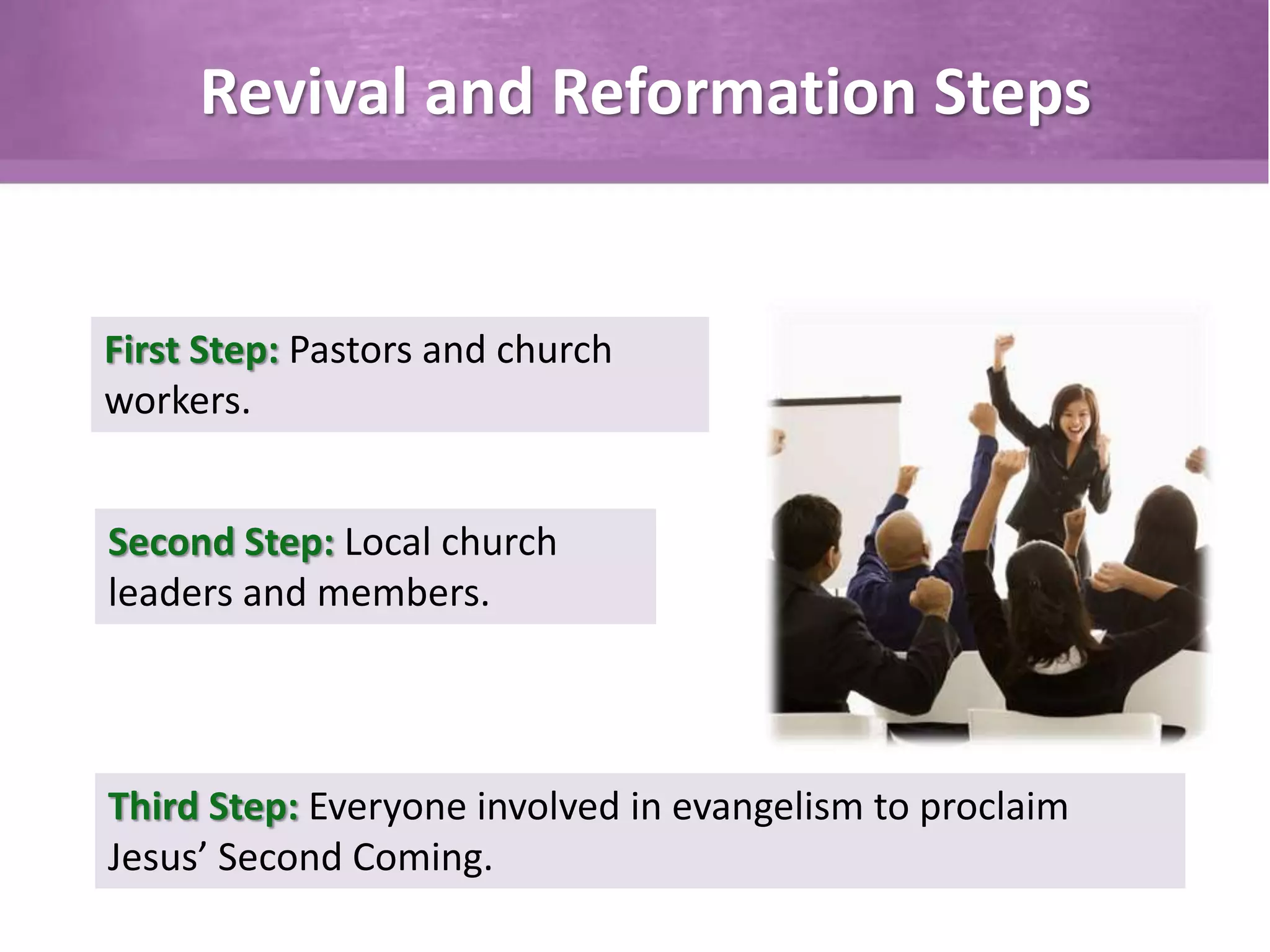 Revival and Reformation Steps

First Step: Pastors and church workers.

Second Step: Local church leaders and members.

Third Step: Everyone involved in evangelism to proclaim Jesus’ Second Coming.